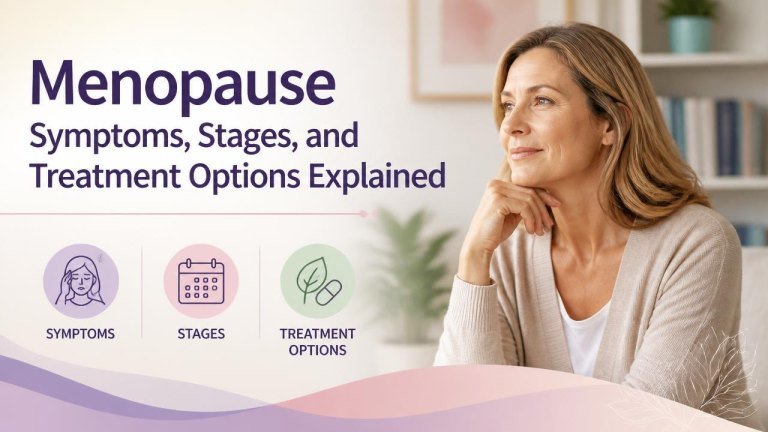 Menopause
Symptoms, Stages, and Treatment Options Explained

SYMPTOMS

STAGES

TREATMENT OPTIONS